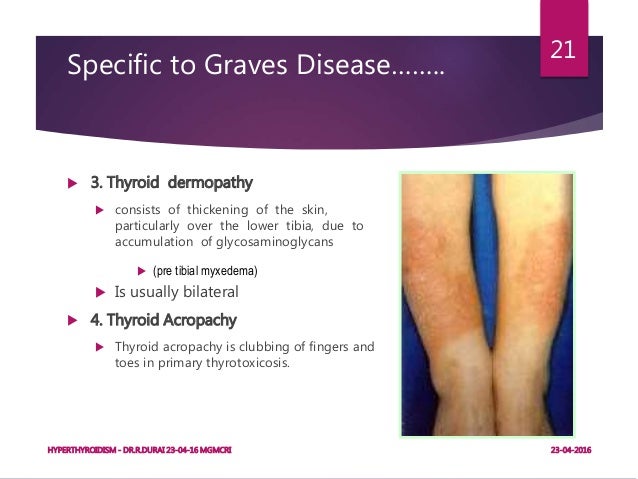 21

Specific to Graves Disease........

3. Thyroid dermopathy

consists of thickening of the skin, particularly over the lower tibia, due to accumulation of glycosaminoglycans

(pre tibial myxedema)

Is usually bilateral

4. Thyroid Acropachy

Thyroid acropachy is clubbing of fingers and toes in primary thyrotoxicosis.

HYPERTHYROIDISM - DR.R.DURAI 23-04-16 MGMCRI

23-04-2016